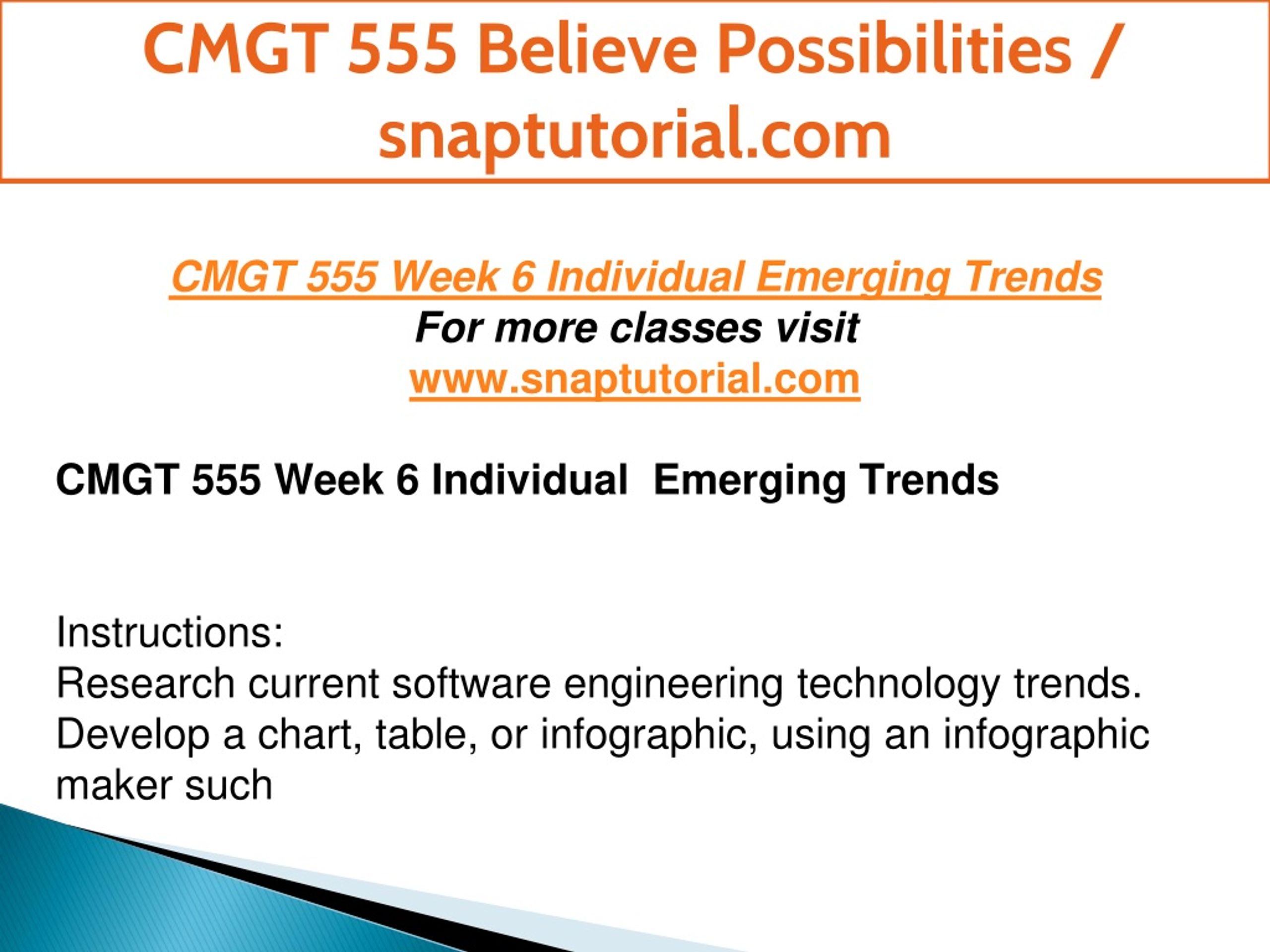 CMGT 555 Believe Possibilities / snaptutorial.com

CMGT 555 Week 6 Individual Emerging Trends
For more classes visit
www.snaptutorial.com

CMGT 555 Week 6 Individual  Emerging Trends

Instructions:
Research current software engineering technology trends. Develop a chart, table, or infographic, using an infographic maker such